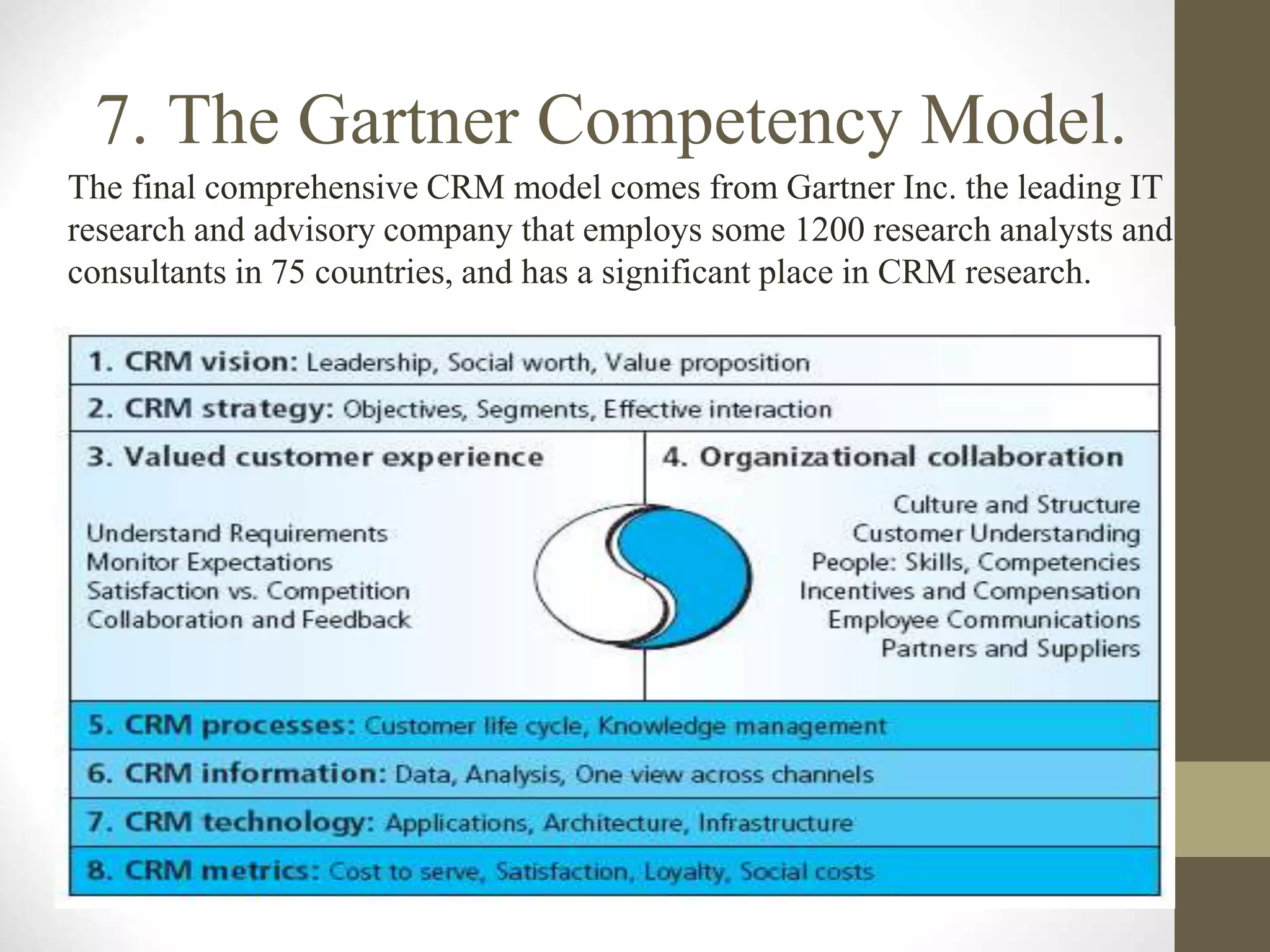 7. The Gartner Competency Model.

The final comprehensive CRM model comes from Gartner Inc. the leading IT research and advisory company that employs some 1200 research analysts and consultants in 75 countries, and has a significant place in CRM research.

1. CRM vision: Leadership, Social worth, Value proposition

2. CRM strategy: Objectives, Segments, Effective interaction

3. Valued customer experience

Understand Requirements
Monitor Expectations
Satisfaction vs. Competition
Collaboration and Feedback

4. Organizational collaboration

Culture and Structure
Customer Understanding
People: Skills, Competencies
Incentives and Compensation
Employee Communications
Partners and Suppliers

5. CRM processes: Customer life cycle, Knowledge management

6. CRM information: Data, Analysis, One view across channels

7. CRM technology: Applications, Architecture, Infrastructure

8. CRM metrics: Cost to serve, Satisfaction, Loyalty, Social costs